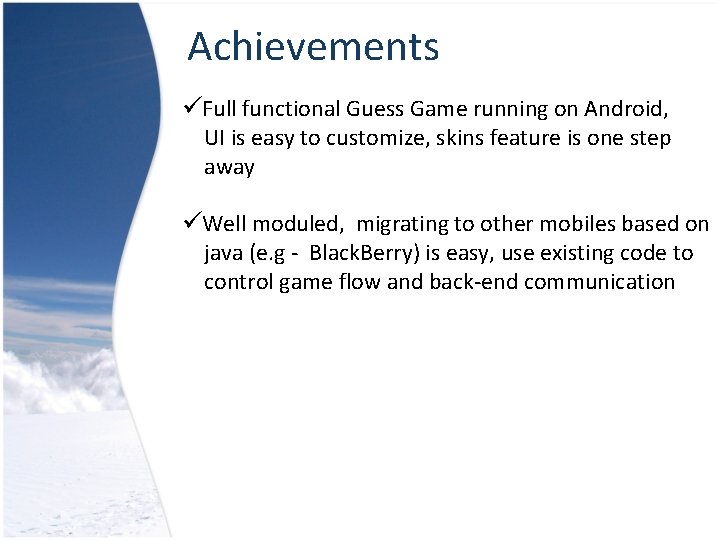 Achievements

✓Full functional Guess Game running on Android, UI is easy to customize, skins feature is one step away

✓Well moduled,  migrating to other mobiles based on java (e.g -  BlackBerry) is easy, use existing code to control game flow and back-end communication